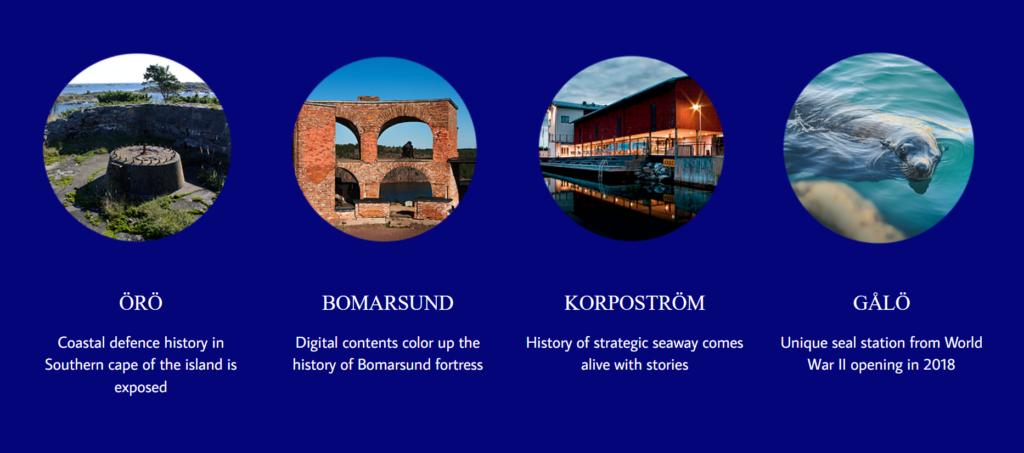 ÖRÖ

Coastal defence history in Southern cape of the island is exposed

BOMARSUND

Digital contents color up the history of Bomarsund fortress

KORPOSTRÖM

History of strategic seaway comes alive with stories

GÅLÖ

Unique seal station from World War II opening in 2018